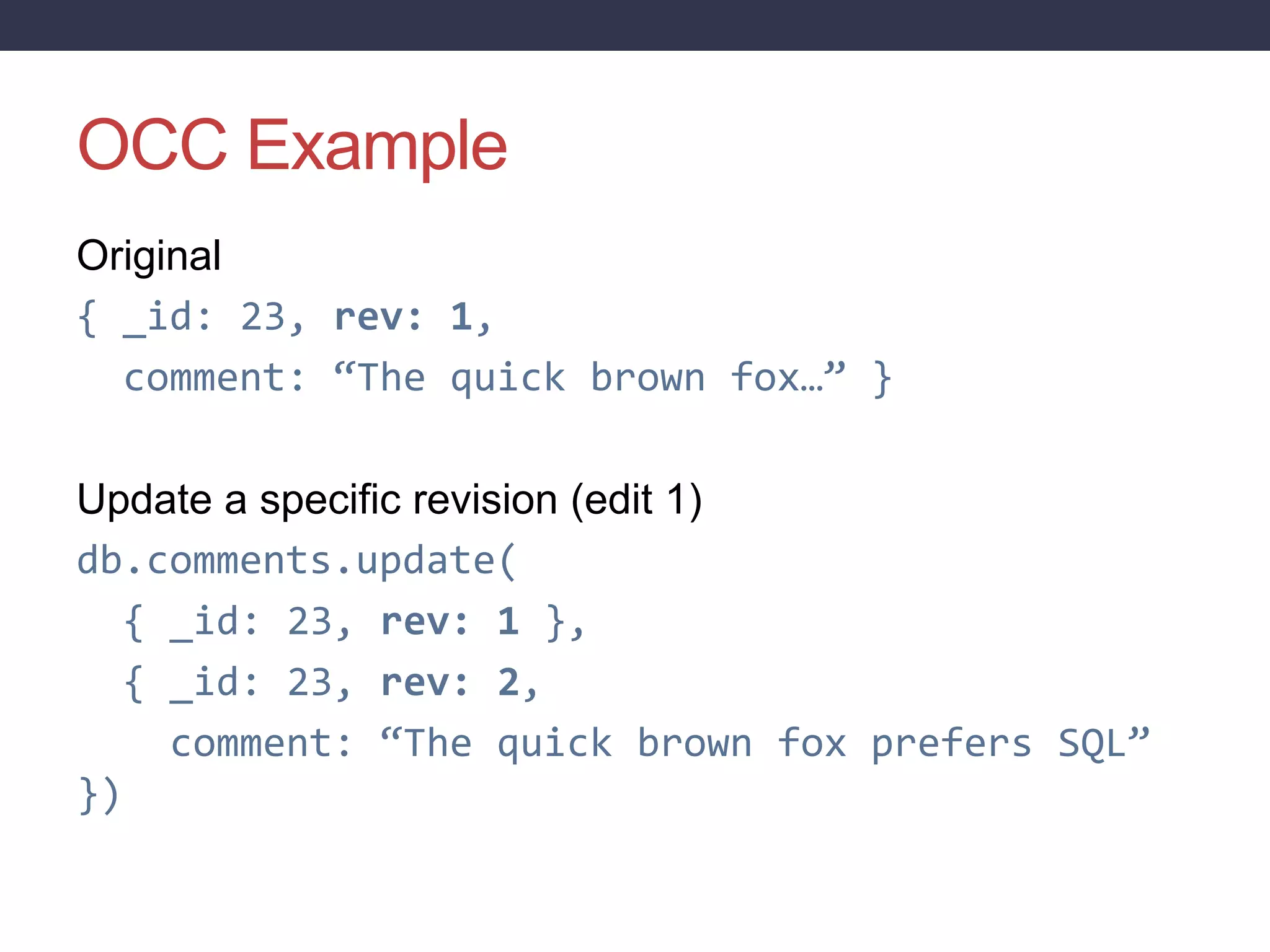 OCC Example

Original

{ _id: 23, rev: 1,
  comment: “The quick brown fox…” }

Update a specific revision (edit 1)

db.comments.update(
  { _id: 23, rev: 1 },
  { _id: 23, rev: 2,
    comment: “The quick brown fox prefers SQL”
})